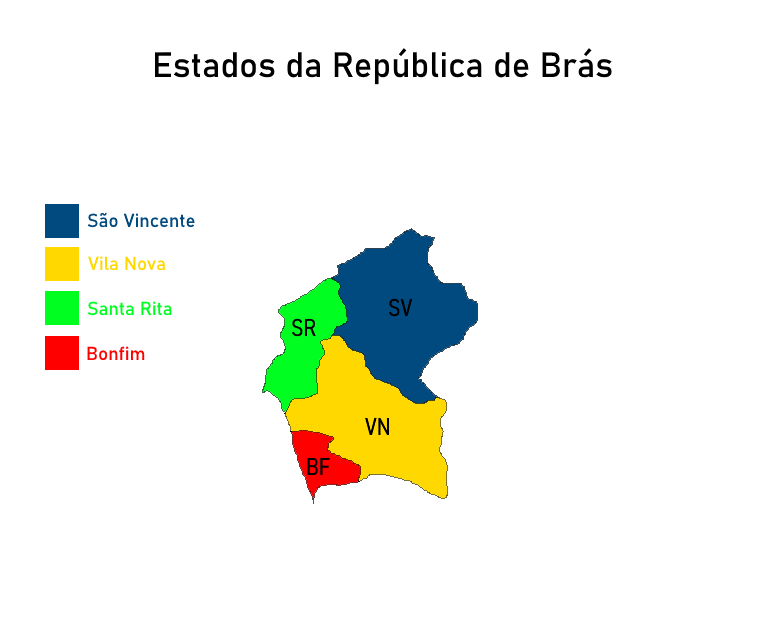 Estados da República de Brás

São Vincente
Vila Nova
Santa Rita
Bonfim

SV
SR
VN
BF